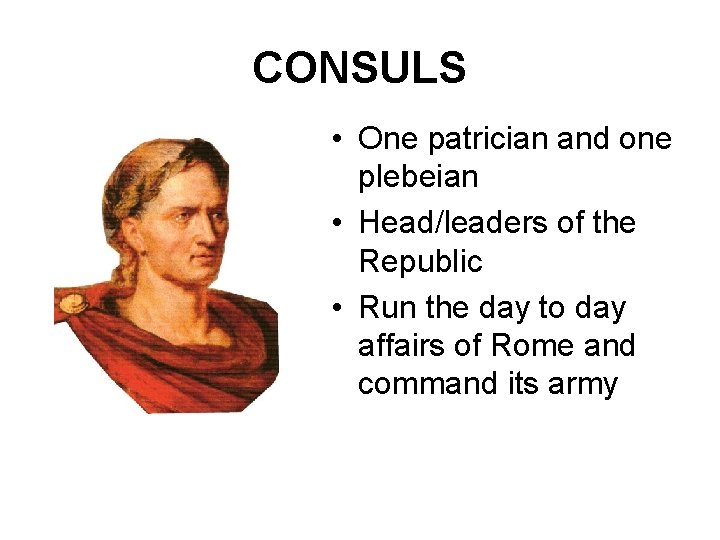 CONSULS

• One patrician and one plebeian
• Head/leaders of the Republic
• Run the day to day affairs of Rome and command its army